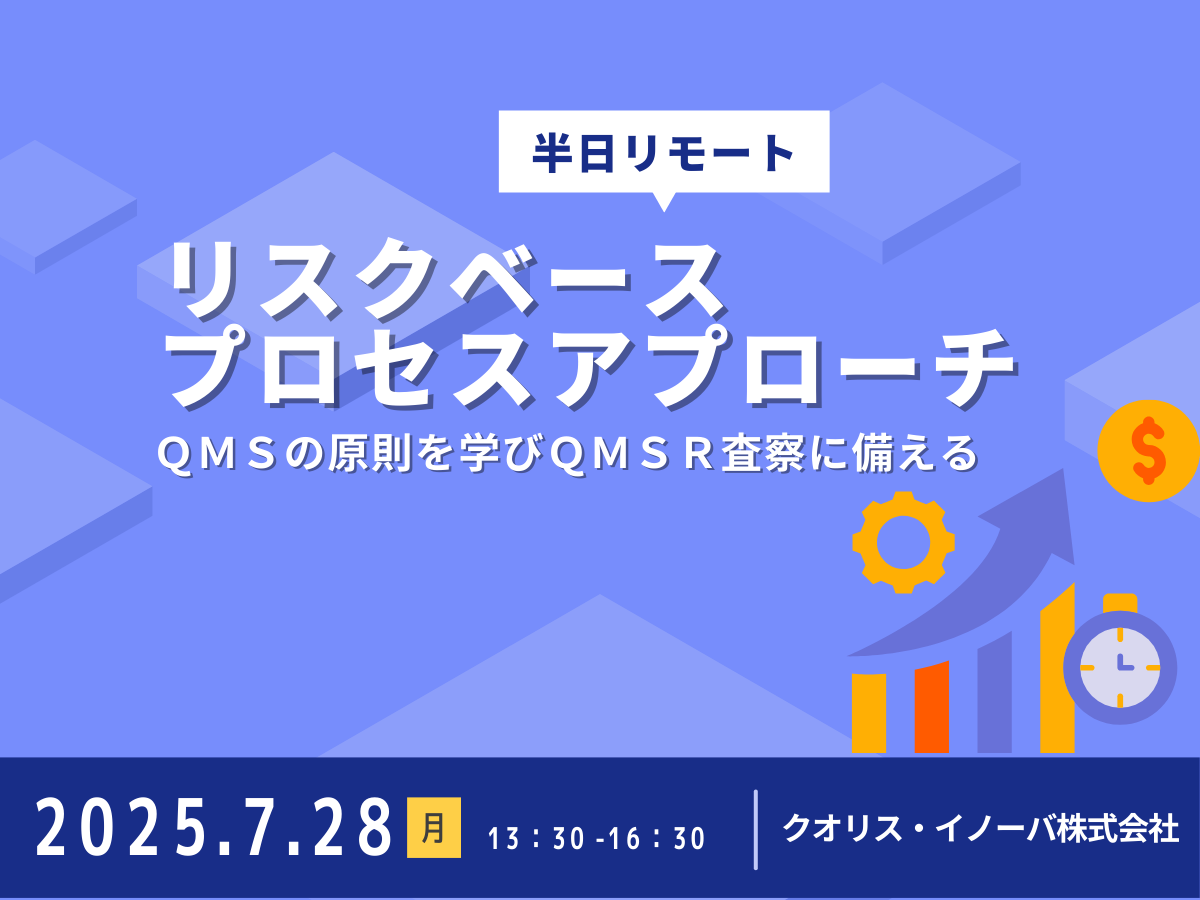 半日リモート

リスクベース
プロセスアプローチ

ＱＭＳの原則を学びＱＭＳＲ査察に備える

$

2025.7.28 月 13：30 -16：30

クオリス・イノーバ株式会社